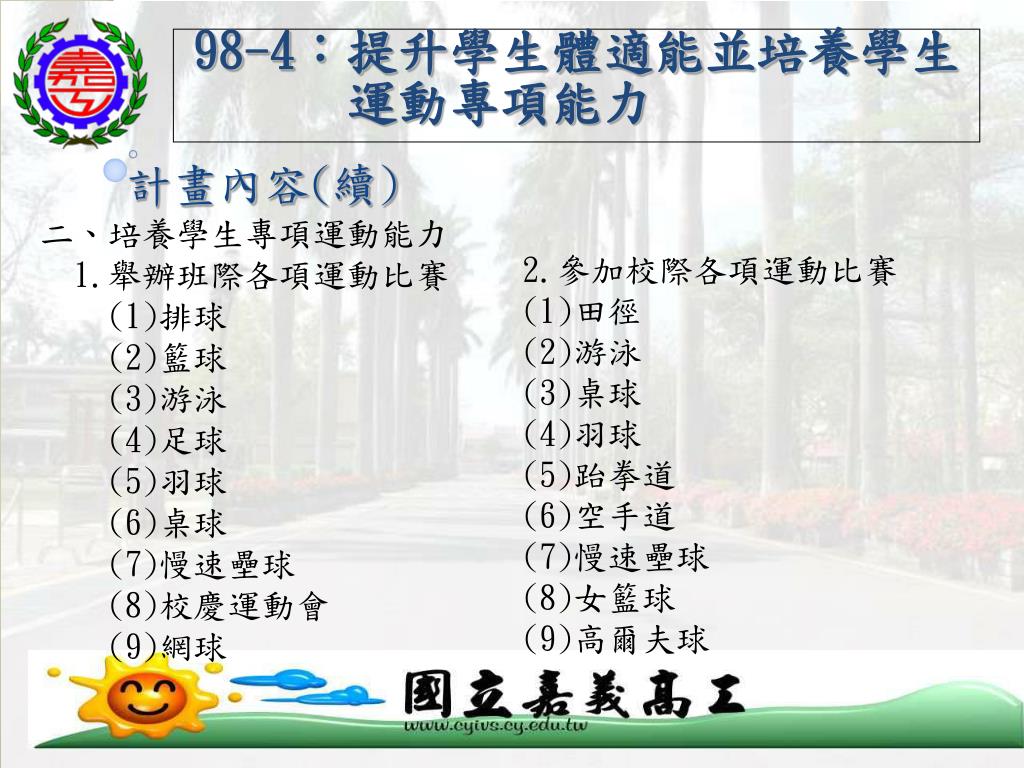 嘉工

98-4：提升學生體適能並培養學生運動專項能力

計畫內容(續)

二、培養學生專項運動能力

1.舉辦班際各項運動比賽
(1)排球
(2)籃球
(3)游泳
(4)足球
(5)羽球
(6)桌球
(7)慢速壘球
(8)校慶運動會
(9)網球

2.參加校際各項運動比賽
(1)田徑
(2)游泳
(3)桌球
(4)羽球
(5)跆拳道
(6)空手道
(7)慢速壘球
(8)女籃球
(9)高爾夫球

國立嘉義高工
www.cyivs.cy.edu.tw